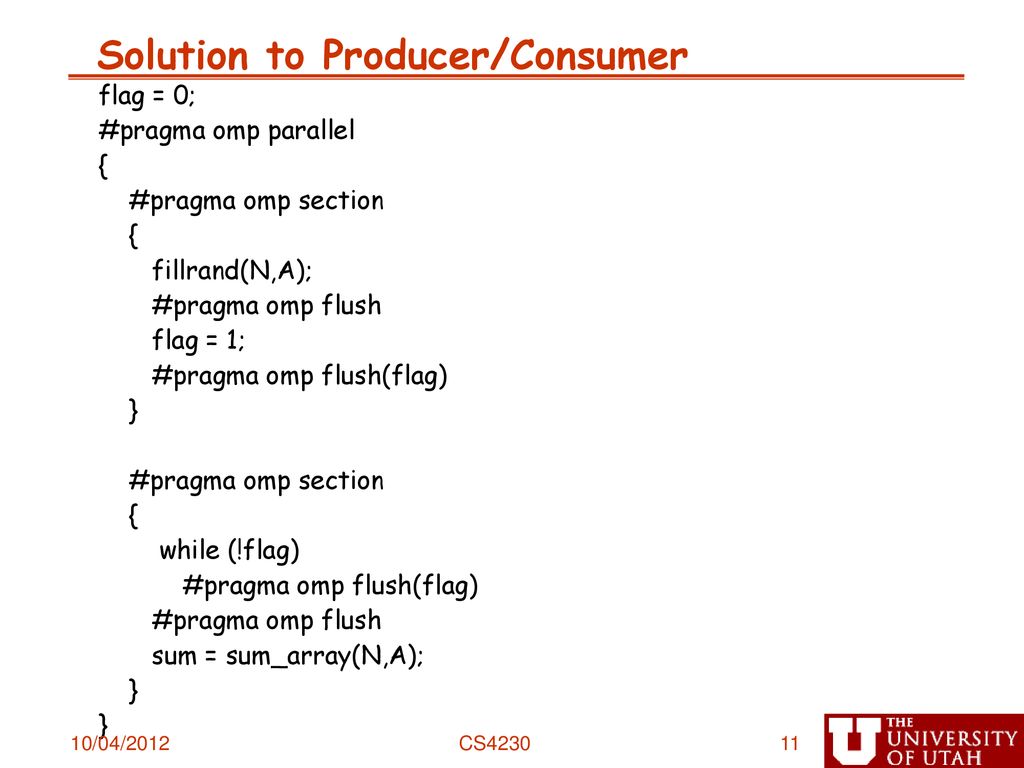 Solution to Producer/Consumer

flag = 0;
#pragma omp parallel
{
#pragma omp section
{
fillrand(N,A);
#pragma omp flush
flag = 1;
#pragma omp flush(flag)
}

#pragma omp section
{
while (!flag)
#pragma omp flush(flag)
#pragma omp flush
sum = sum_array(N,A);
}
}

10/04/2012

CS4230

11

THE UNIVERSITY OF UTAH